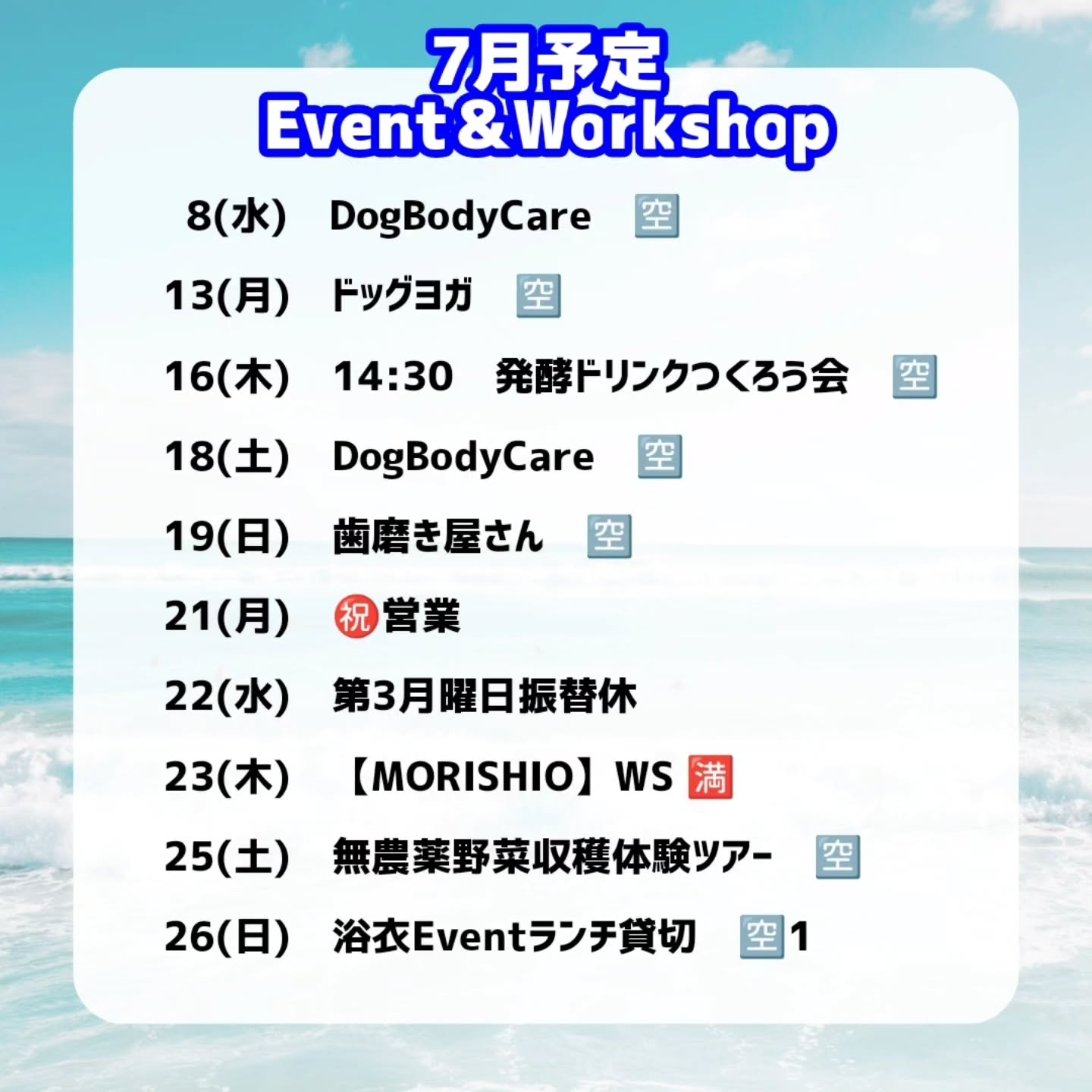 7月予定
Event＆Workshop

8(水)　DogBodyCare 🈳

13(月)　ドッグヨガ 🈳

16(木)　14:30　発酵ドリンクつくろう会 🈳

18(土)　DogBodyCare 🈳

19(日)　歯磨き屋さん 🈳

21(月)　㊗営業

22(水)　第3月曜日振替休

23(木)　【MORISHIO】WS 🈵

25(土)　無農薬野菜収穫体験ツアー 🈳

26(日)　浴衣Eventランチ貸切 🈳1